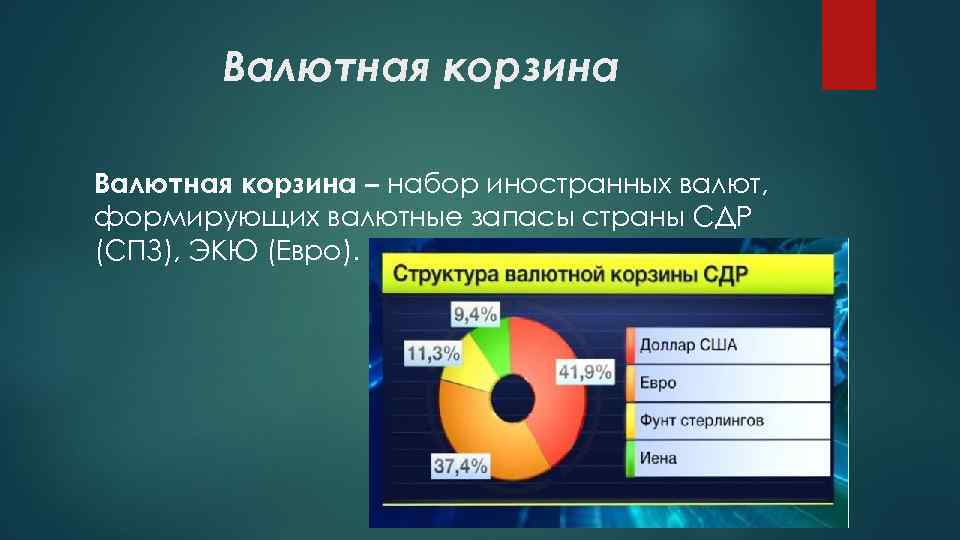 Валютная корзина

Валютная корзина – набор иностранных валют, формирующих валютные запасы страны СДР (СПЗ), ЭКЮ (Евро).

Структура валютной корзины СДР

9,4%
11,3%
41,9%
37,4%

Доллар США
Евро
Фунт стерлингов
Иена